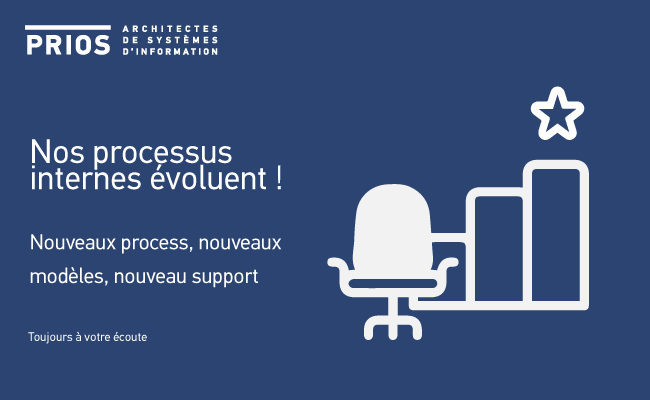 PRIOS ARCHITECTES DE SYSTÈMES D'INFORMATION

Nos processus internes évoluent !

Nouveaux process, nouveaux modèles, nouveau support

Toujours à votre écoute